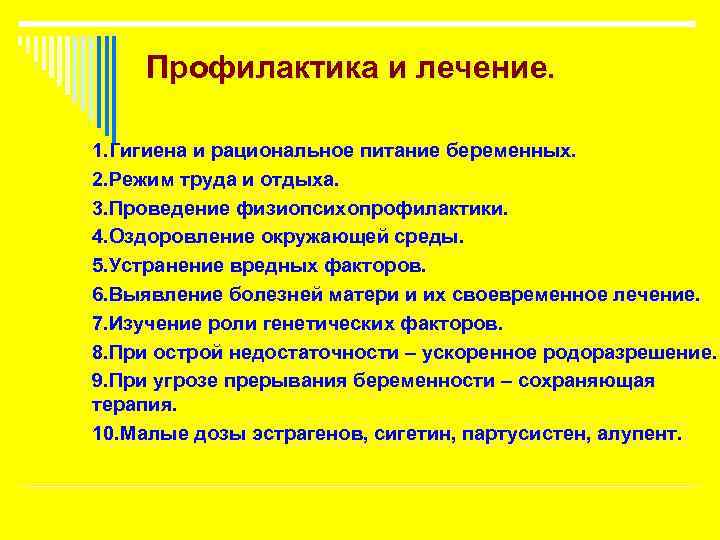 Профилактика и лечение.

1.Гигиена и рациональное питание беременных.
2.Режим труда и отдыха.
3.Проведение физиопсихопрофилактики.
4.Оздоровление окружающей среды.
5.Устранение вредных факторов.
6.Выявление болезней матери и их своевременное лечение.
7.Изучение роли генетических факторов.
8.При острой недостаточности – ускоренное родоразрешение.
9.При угрозе прерывания беременности – сохраняющая терапия.
10.Малые дозы эстрагенов, сигетин, партусистен, алупент.